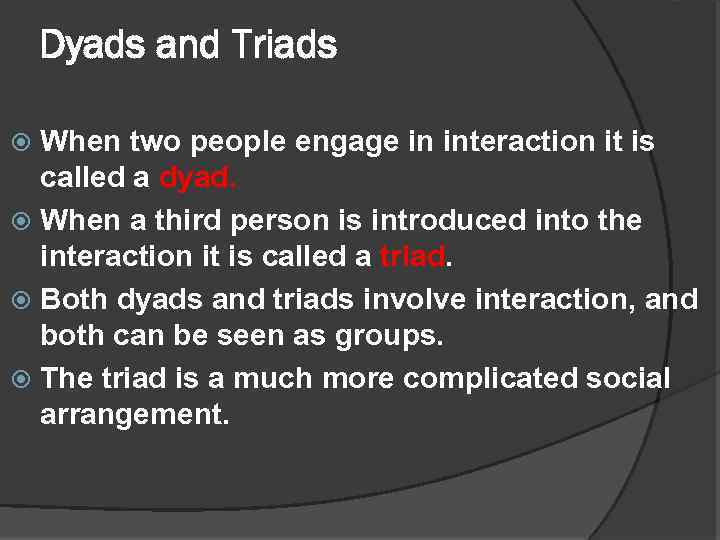 Dyads and Triads

When two people engage in interaction it is called a dyad.

When a third person is introduced into the interaction it is called a triad.

Both dyads and triads involve interaction, and both can be seen as groups.

The triad is a much more complicated social arrangement.